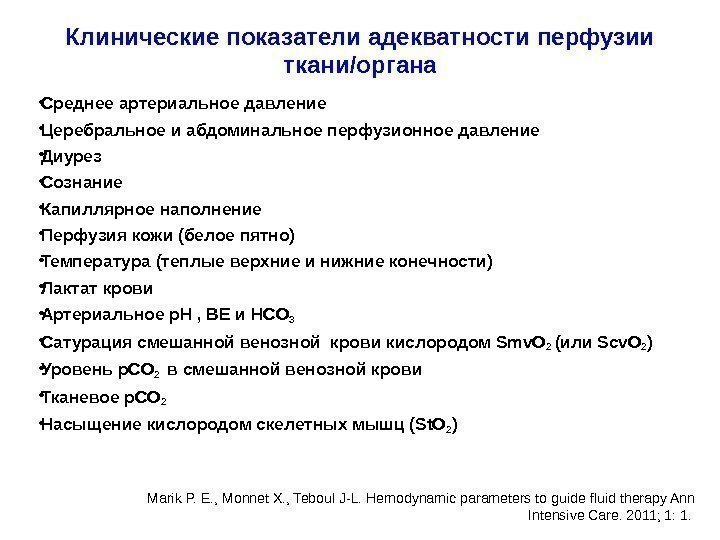 Клинические показатели адекватности перфузии ткани/органа

•Среднее артериальное давление
•Церебральное и абдоминальное перфузионное давление
•Диурез
•Сознание
•Капиллярное наполнение
•Перфузия кожи (белое пятно)
•Температура (теплые верхние и нижние конечности)
•Лактат крови
•Артериальное рН , ВЕ и $HCO_3$
•Сатурация смешанной венозной крови кислородом $SmvO_2$ (или $ScvO_2$)
•Уровень $pCO_2$ в смешанной венозной крови
•Тканевое $pCO_2$
•Насыщение кислородом скелетных мышц ($StO_2$)

Marik P. E., Monnet X., Teboul J-L. Hemodynamic parameters to guide fluid therapy Ann Intensive Care. 2011; 1: 1.